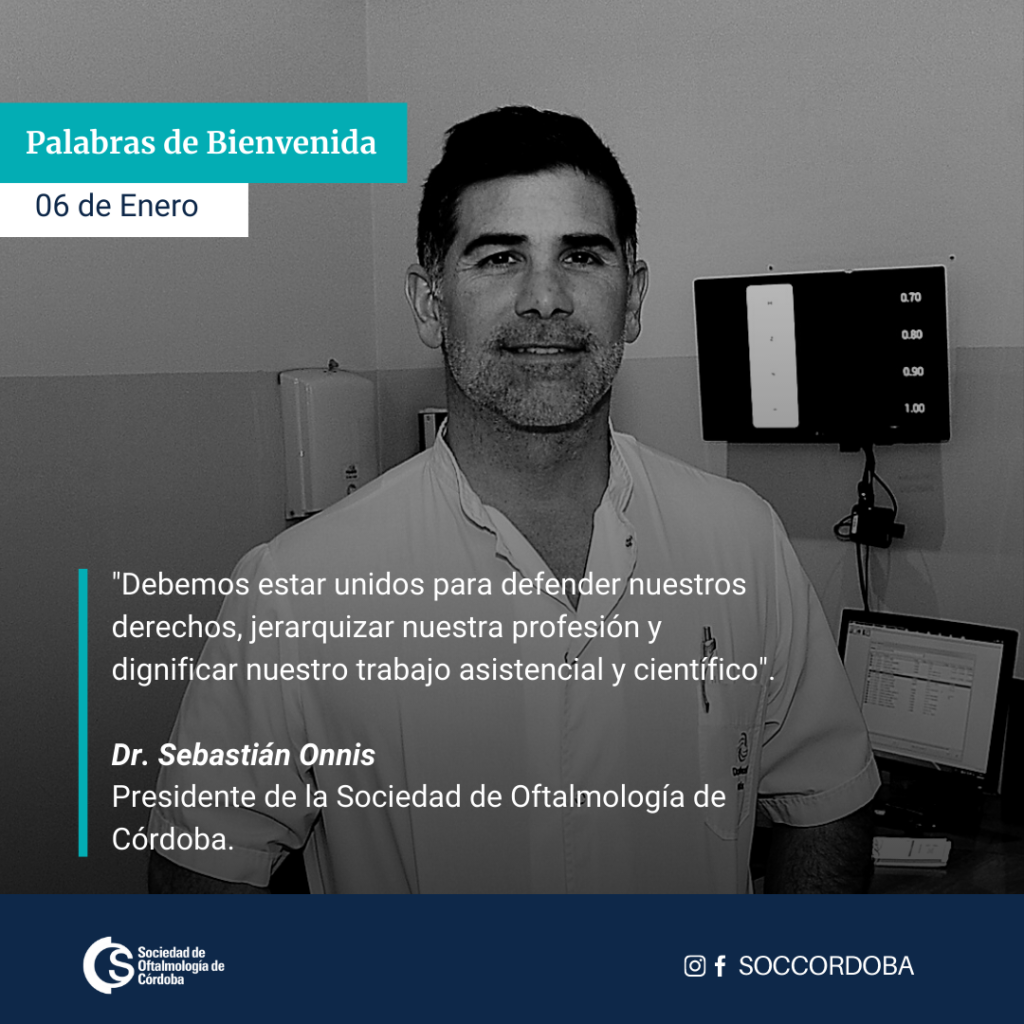 Palabras de Bienvenida

06 de Enero

0.70
0.80
0.90
1.00

"Debemos estar unidos para defender nuestros derechos, jerarquizar nuestra profesión y dignificar nuestro trabajo asistencial y científico".

Dr. Sebastián Onnis
Presidente de la Sociedad de Oftalmología de Córdoba.

Sociedad de Oftalmología de Córdoba

SOCCORDOBA